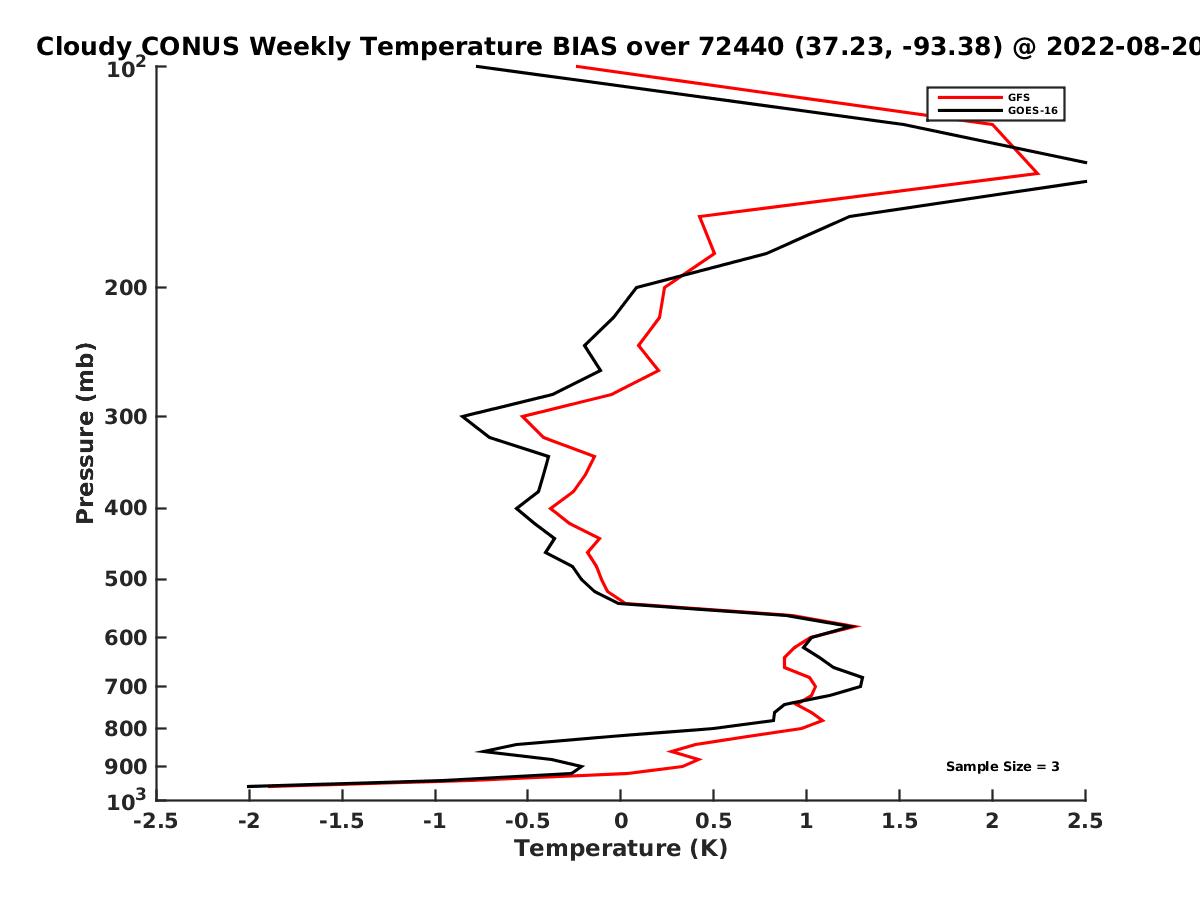 Cloudy CONUS Weekly Temperature BIAS over 72440 (37.23, -93.38) @ 2022-08-20

GFS
GOES-16

Pressure (mb)

$10^2$
200
300
400
500
600
700
800
900
$10^3$

Sample Size = 3

-2.5 -2 -1.5 -1 -0.5 0 0.5 1 1.5 2 2.5

Temperature (K)